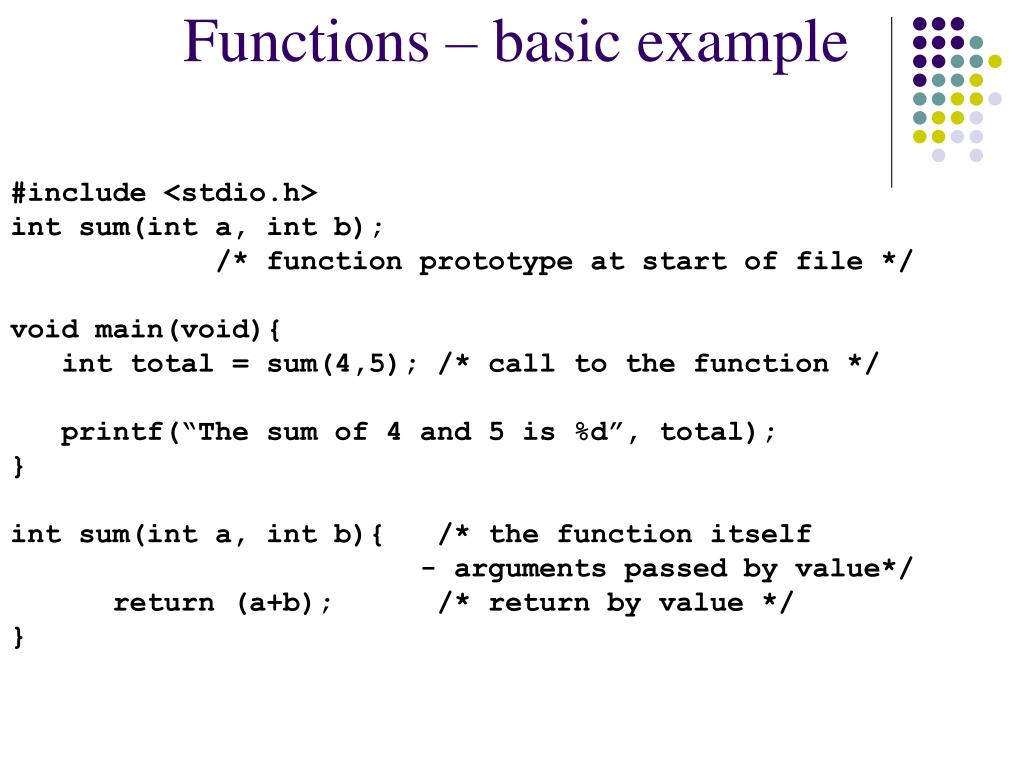 Functions – basic example

#include <stdio.h>
int sum(int a, int b);
            /* function prototype at start of file */

void main(void){
   int total = sum(4,5); /* call to the function */

   printf(“The sum of 4 and 5 is %d”, total);
}

int sum(int a, int b){   /* the function itself
                        - arguments passed by value*/
      return (a+b);      /* return by value */
}